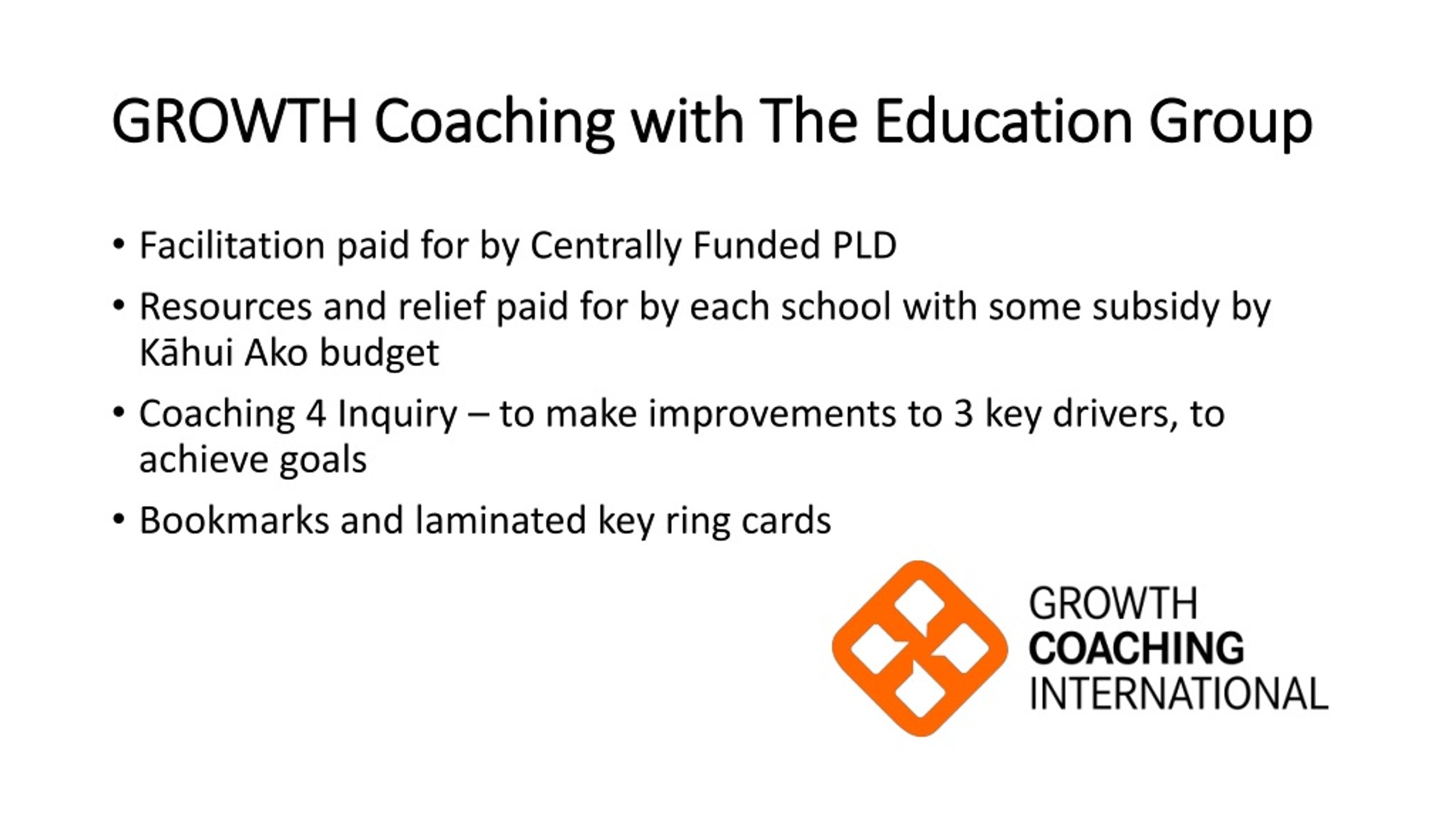 GROWTH Coaching with The Education Group

• Facilitation paid for by Centrally Funded PLD

• Resources and relief paid for by each school with some subsidy by Kāhui Ako budget

• Coaching 4 Inquiry – to make improvements to 3 key drivers, to achieve goals

• Bookmarks and laminated key ring cards

GROWTH
COACHING
INTERNATIONAL